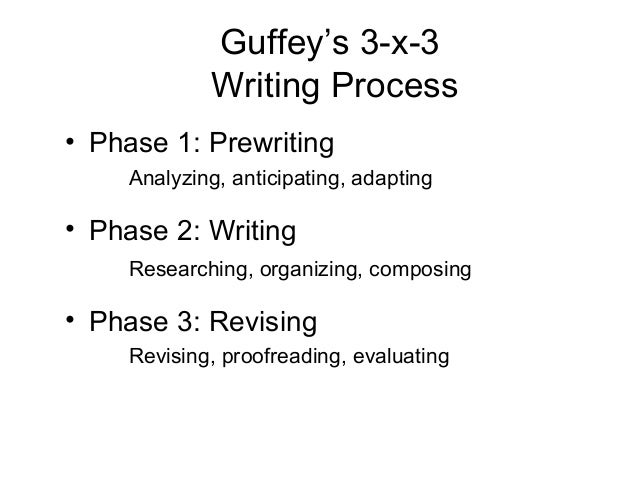 Guffey’s 3-x-3
Writing Process

• Phase 1: Prewriting
Analyzing, anticipating, adapting

• Phase 2: Writing
Researching, organizing, composing

• Phase 3: Revising
Revising, proofreading, evaluating